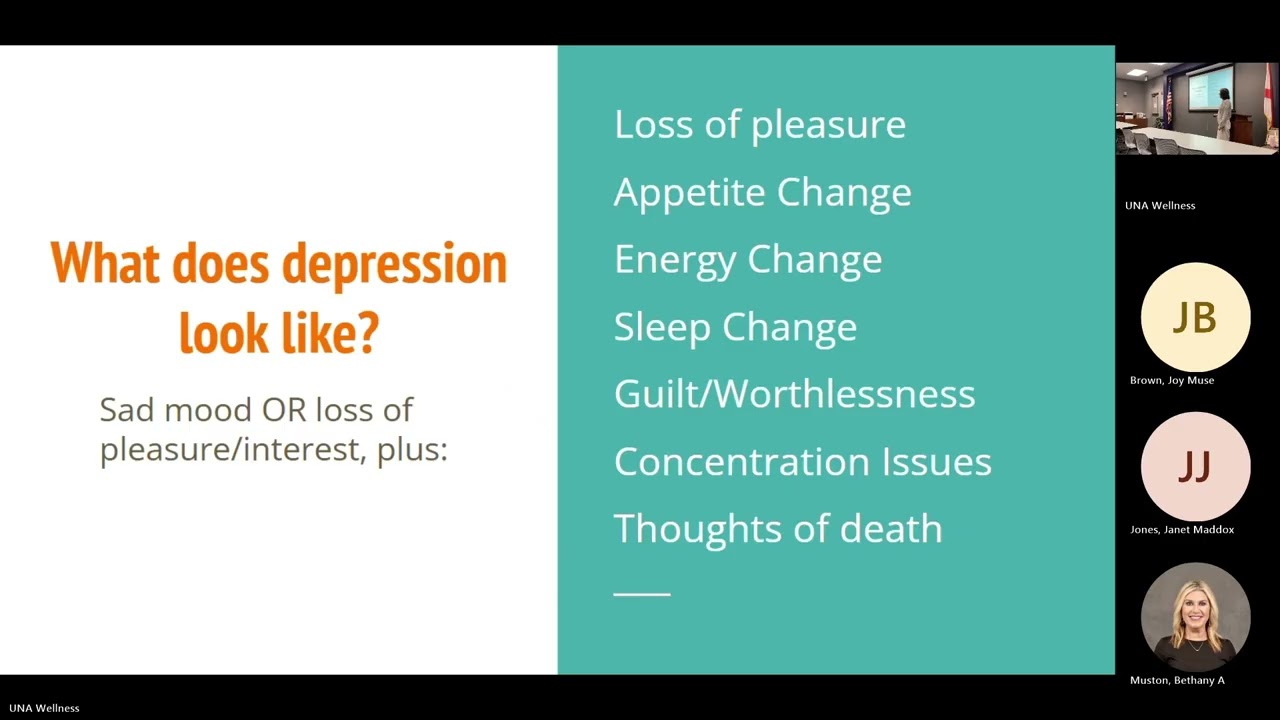 What does depression look like?

Sad mood OR loss of pleasure/interest, plus:

Loss of pleasure

Appetite Change

Energy Change

Sleep Change

Guilt/Worthlessness

Concentration Issues

Thoughts of death

UNA Wellness

JB

Brown, Joy Muse

JJ

Jones, Janet Maddox

Muston, Bethany A

UNA Wellness